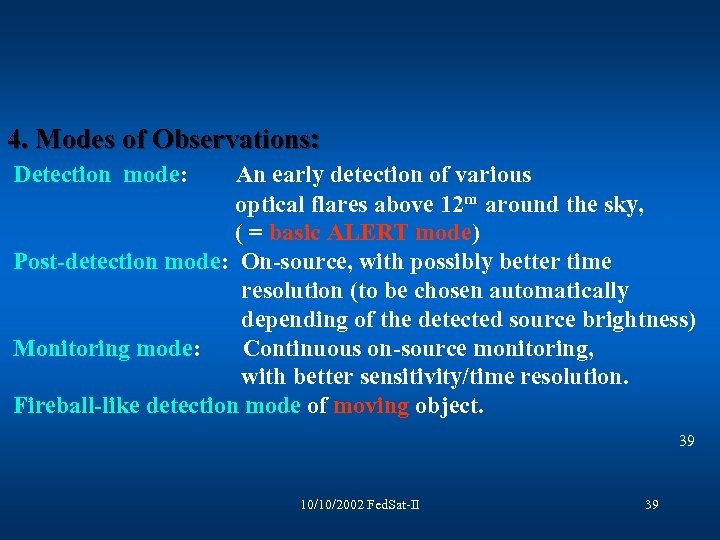 4. Modes of Observations:

Detection mode: An early detection of various optical flares above $12^m$ around the sky, ( = basic ALERT mode)

Post-detection mode: On-source, with possibly better time resolution (to be chosen automatically depending of the detected source brightness)

Monitoring mode: Continuous on-source monitoring, with better sensitivity/time resolution.

Fireball-like detection mode of moving object.

39

10/10/2002 FedSat-II

39